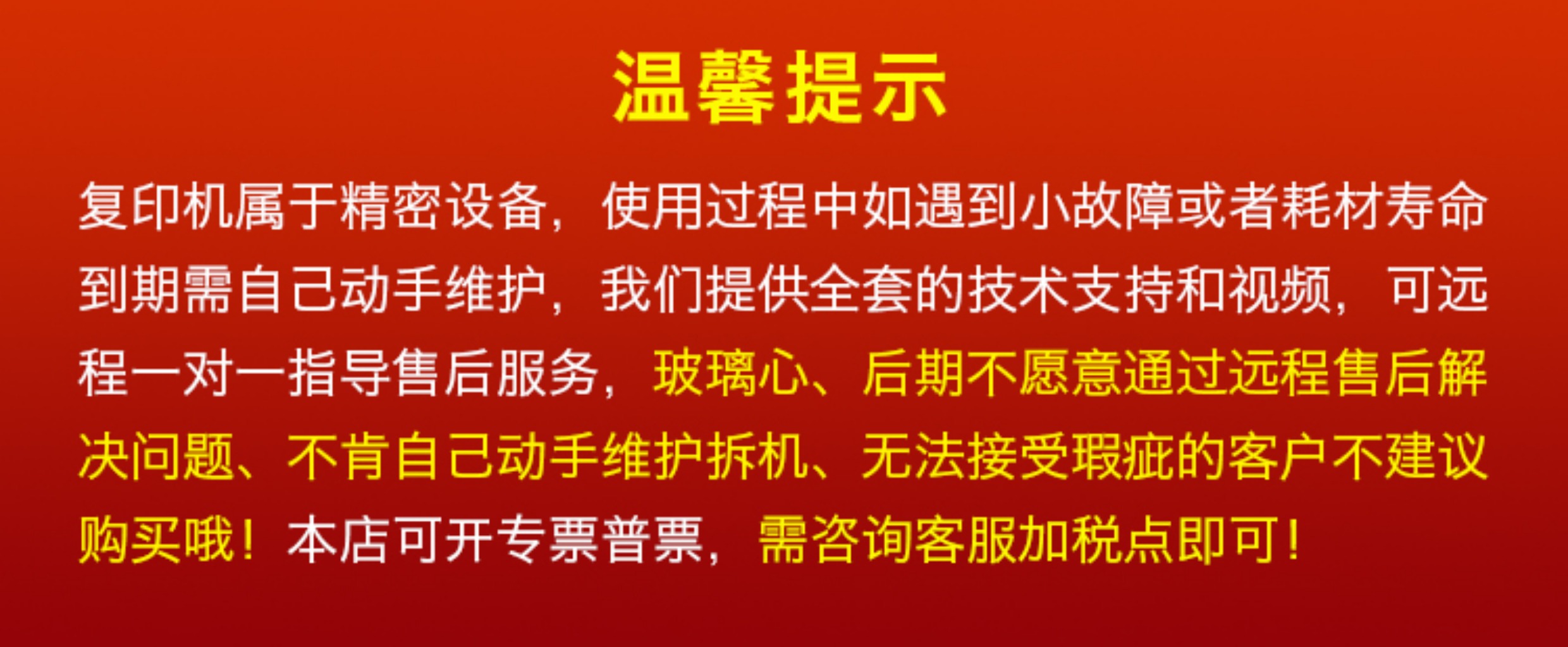 温馨提示

复印机属于精密设备，使用过程中如遇到小故障或者耗材寿命到期需自己动手维护，我们提供全套的技术支持和视频，可远程一对一指导售后服务，玻璃心、后期不愿意通过远程售后解决问题、不肯自己动手维护拆机、无法接受瑕疵的客户不建议购买哦！本店可开专票普票，需咨询客服加税点即可！